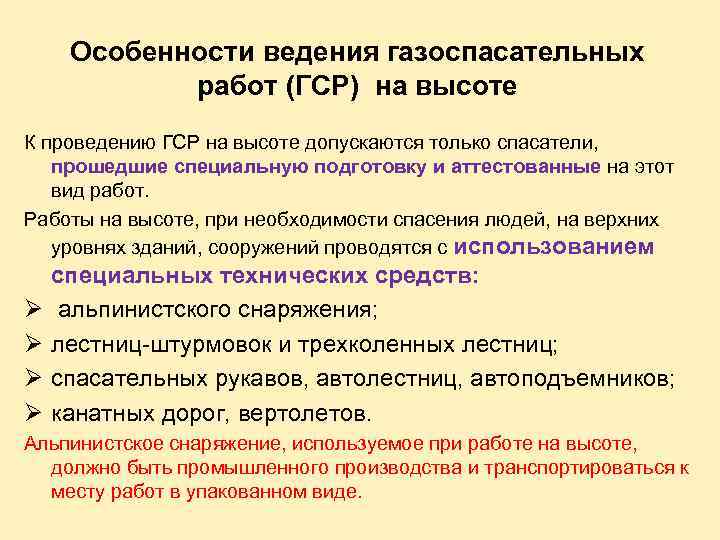 Особенности ведения газоспасательных работ (ГСР) на высоте

К проведению ГСР на высоте допускаются только спасатели, прошедшие специальную подготовку и аттестованные на этот вид работ.

Работы на высоте, при необходимости спасения людей, на верхних уровнях зданий, сооружений проводятся с использованием специальных технических средств:

➢ альпинистского снаряжения;

➢ лестниц-штурмовок и трехколенных лестниц;

➢ спасательных рукавов, автолестниц, автоподъемников;

➢ канатных дорог, вертолетов.

Альпинистское снаряжение, используемое при работе на высоте, должно быть промышленного производства и транспортироваться к месту работ в упакованном виде.